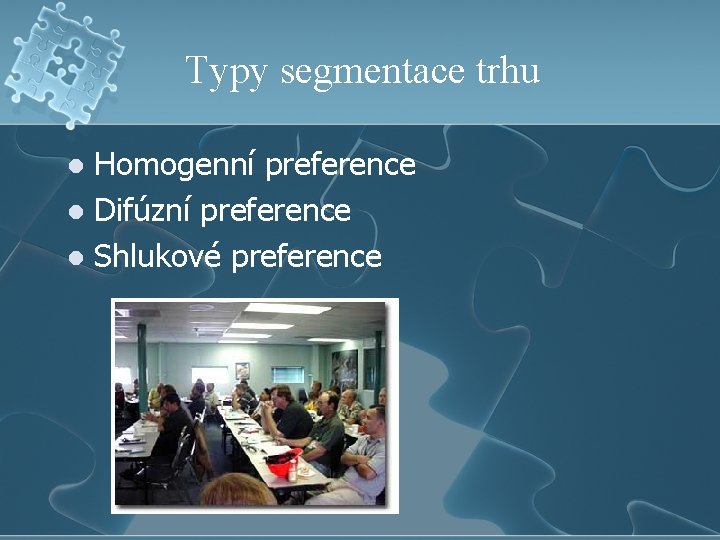 Typy segmentace trhu

- Homogenní preference
- Difúzní preference
- Shlukové preference